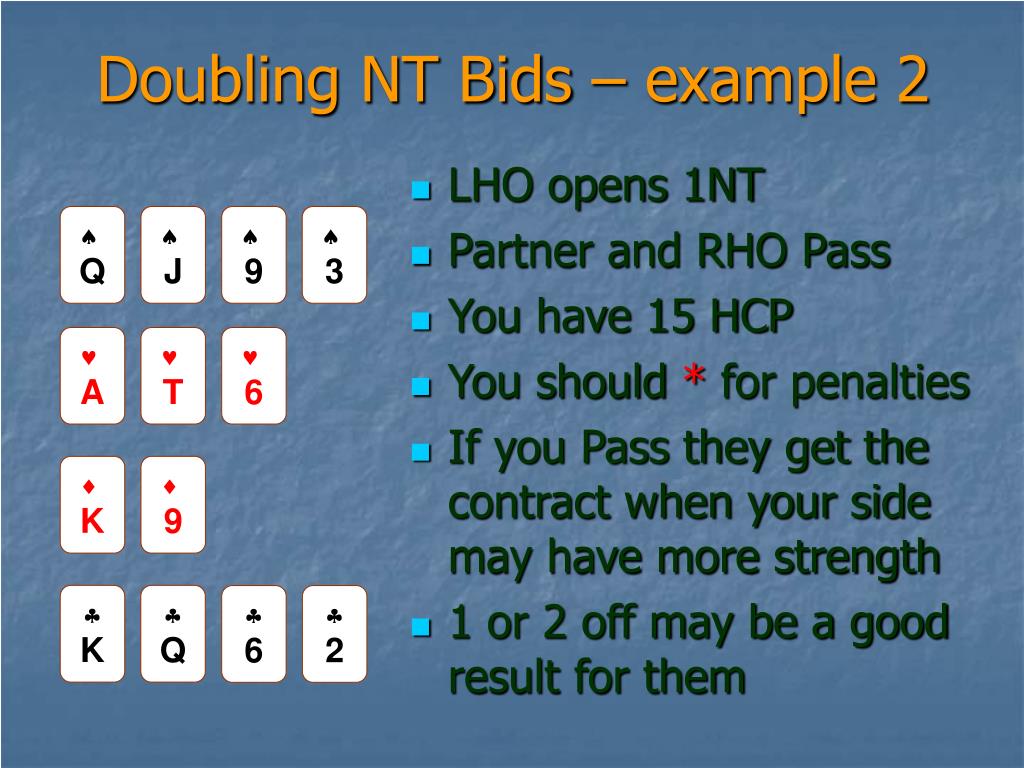 Doubling NT Bids – example 2

♠ Q ♠ J ♠ 9 ♠ 3

♥ A ♥ T ♥ 6

♦ K ♦ 9

♣ K ♣ Q ♣ 6 ♣ 2

- LHO opens 1NT
- Partner and RHO Pass
- You have 15 HCP
- You should * for penalties
- If you Pass they get the contract when your side may have more strength
- 1 or 2 off may be a good result for them